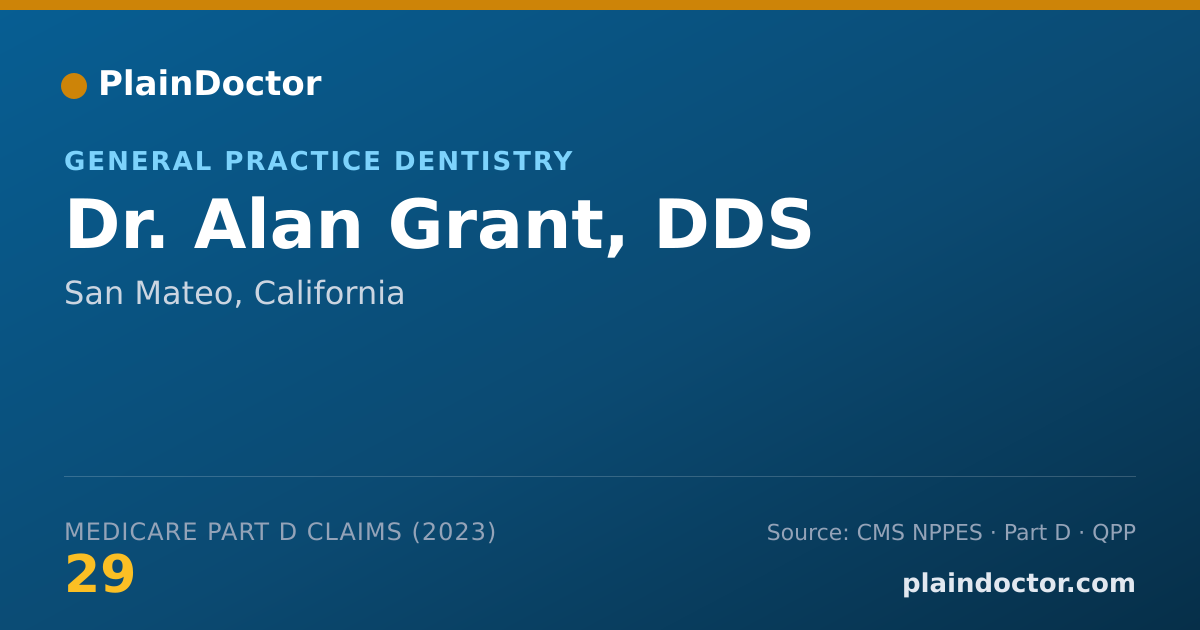 PlainDoctor

GENERAL PRACTICE DENTISTRY

Dr. Alan Grant, DDS

San Mateo, California

MEDICARE PART D CLAIMS (2023)

29

Source: CMS NPPES · Part D · QPP

plaindoctor.com